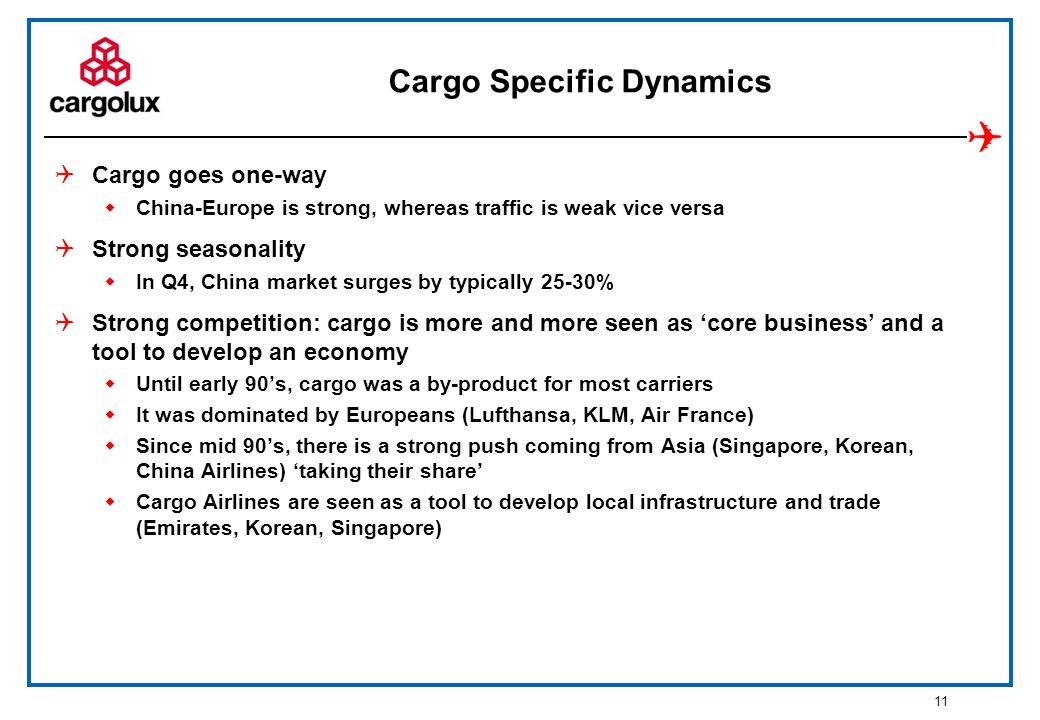 cargolux

Cargo Specific Dynamics

Cargo goes one-way

China-Europe is strong, whereas traffic is weak vice versa

Strong seasonality

In Q4, China market surges by typically 25-30%

Strong competition: cargo is more and more seen as ‘core business’ and a tool to develop an economy

Until early 90’s, cargo was a by-product for most carriers

It was dominated by Europeans (Lufthansa, KLM, Air France)

Since mid 90’s, there is a strong push coming from Asia (Singapore, Korean, China Airlines) ‘taking their share’

Cargo Airlines are seen as a tool to develop local infrastructure and trade (Emirates, Korean, Singapore)

11